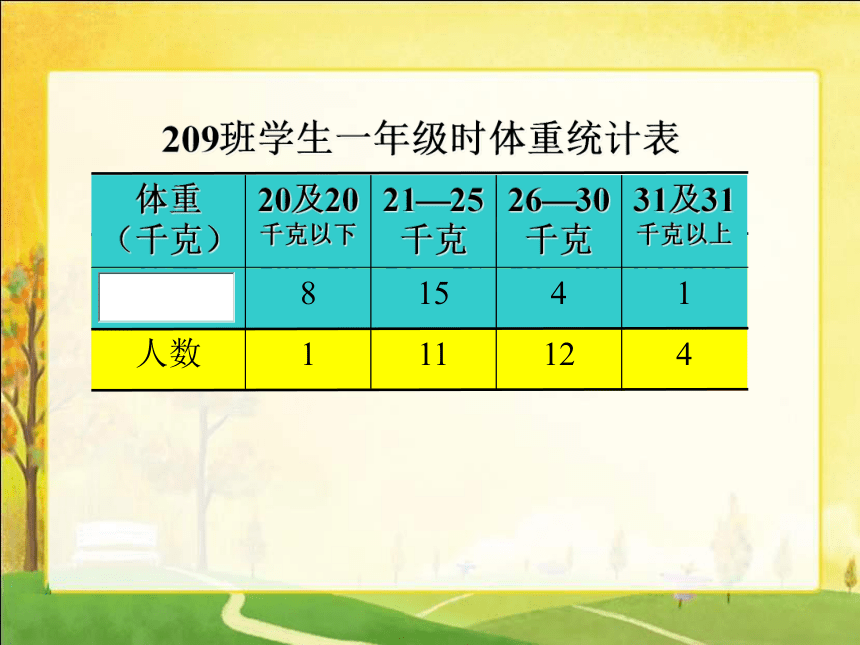 209班学生一年级时体重统计表

| 体重（千克） | 20及20千克以下 | 21—25千克 | 26—30千克 | 31及31千克以上 |
|---|---|---|---|---|
|  | 8 | 15 | 4 | 1 |
| 人数 | 1 | 11 | 12 | 4 |